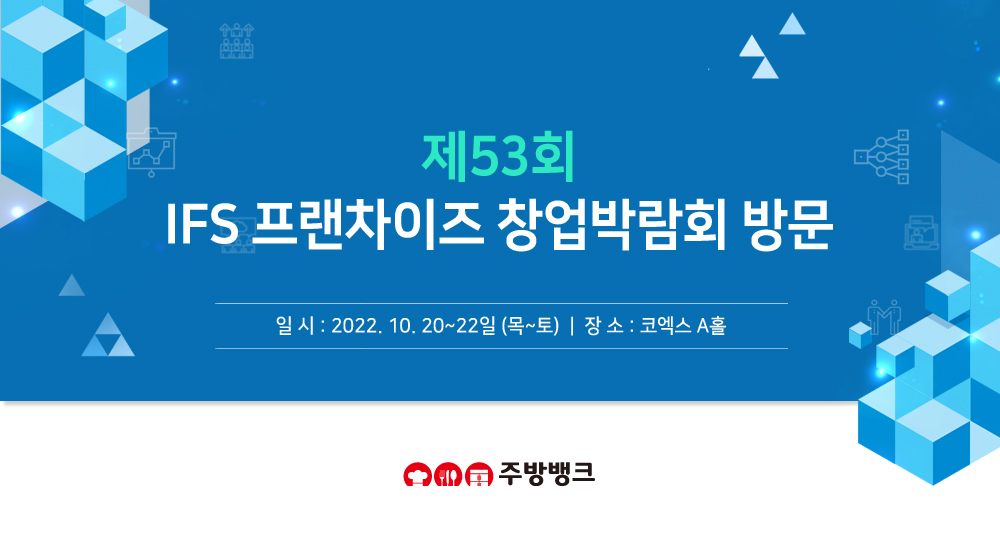 제53회
IFS 프랜차이즈 창업박람회 방문

일 시 : 2022. 10. 20~22일 (목~토) | 장 소 : 코엑스 A홀

주방뱅크